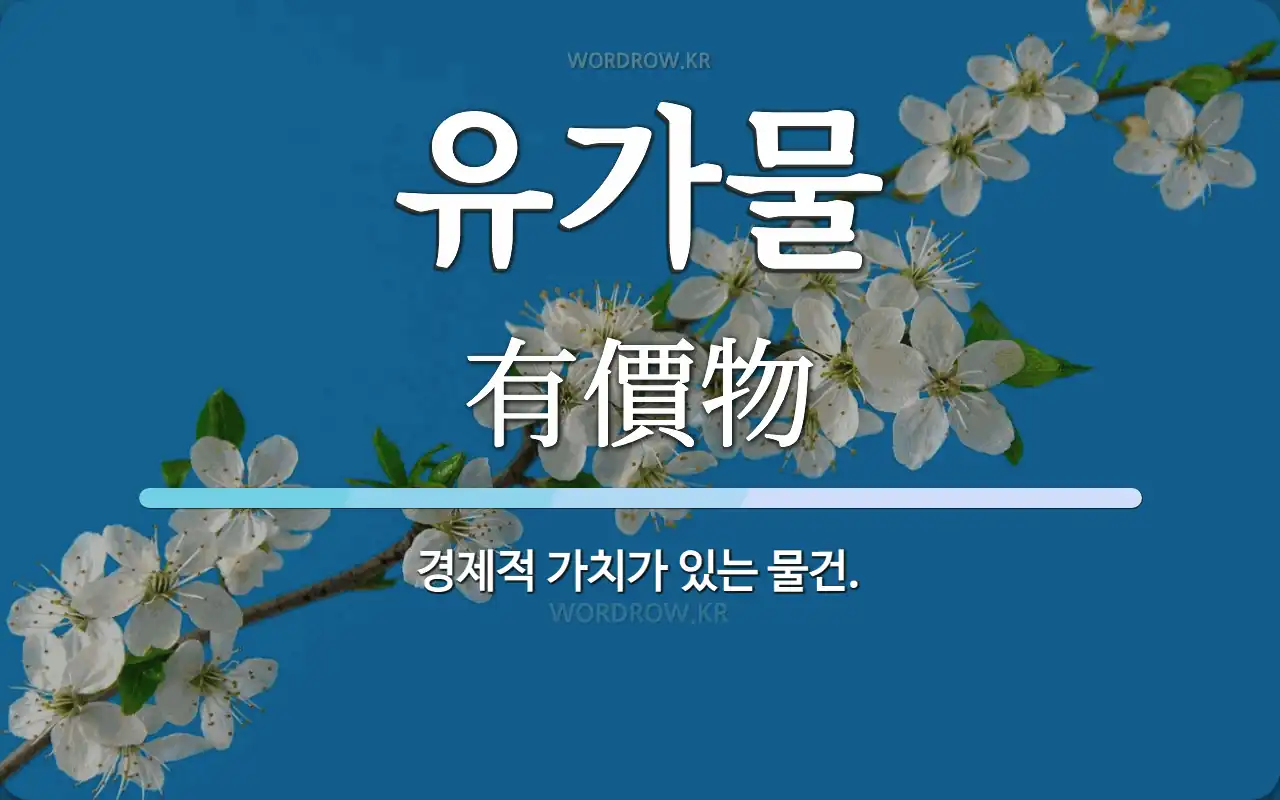 WORDROW.KR

유가물

有價物

경제적 가치가 있는 물건.

WORDROW.KR